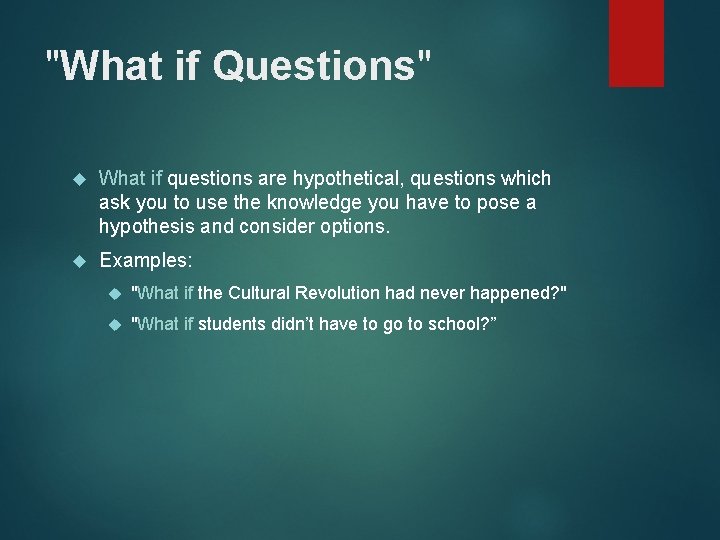 "What if Questions"

What if questions are hypothetical, questions which ask you to use the knowledge you have to pose a hypothesis and consider options.

Examples:

"What if the Cultural Revolution had never happened?"

"What if students didn’t have to go to school?”